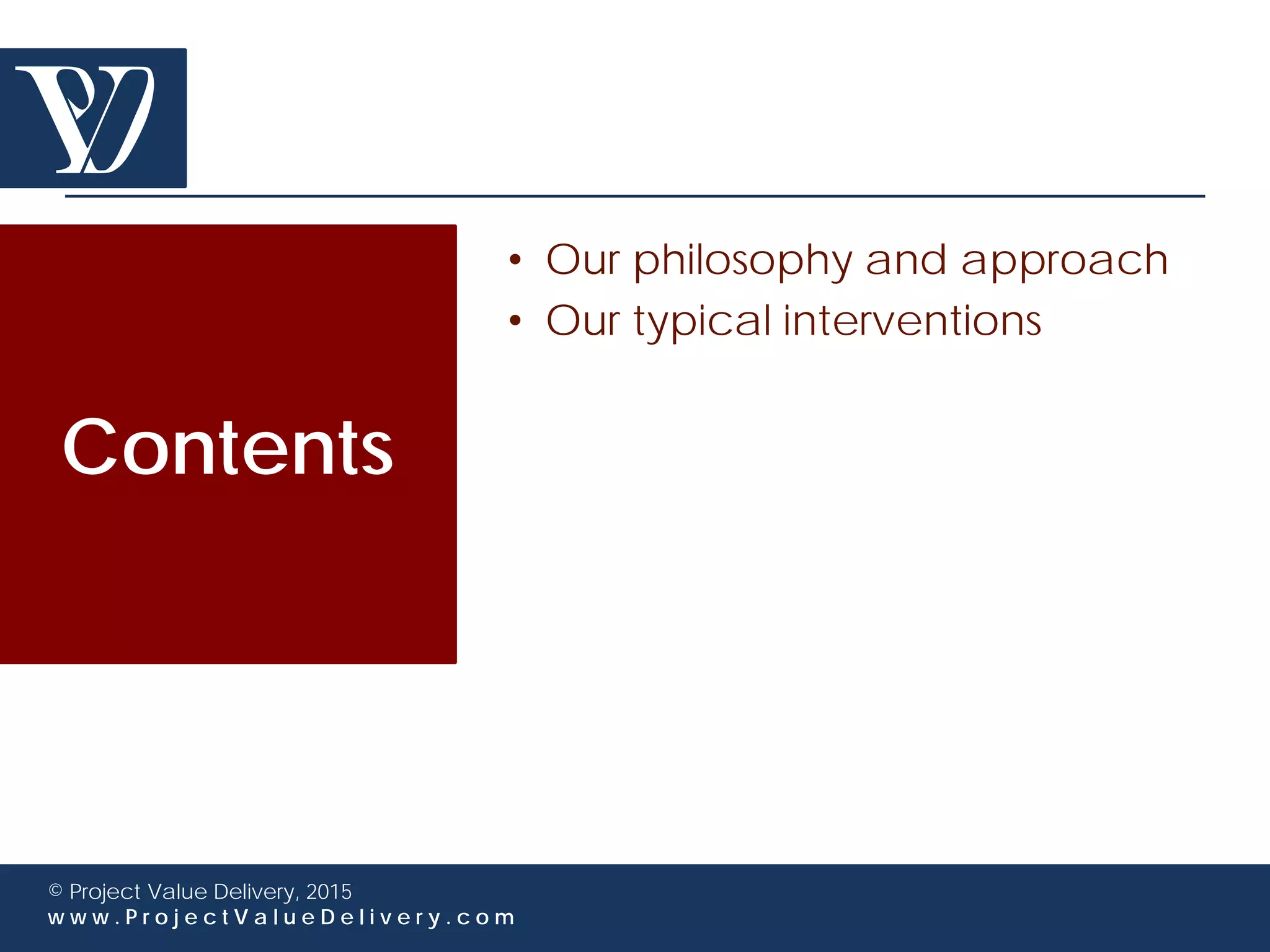 Contents

• Our philosophy and approach
• Our typical interventions

© Project Value Delivery, 2015
www.ProjectValueDelivery.com